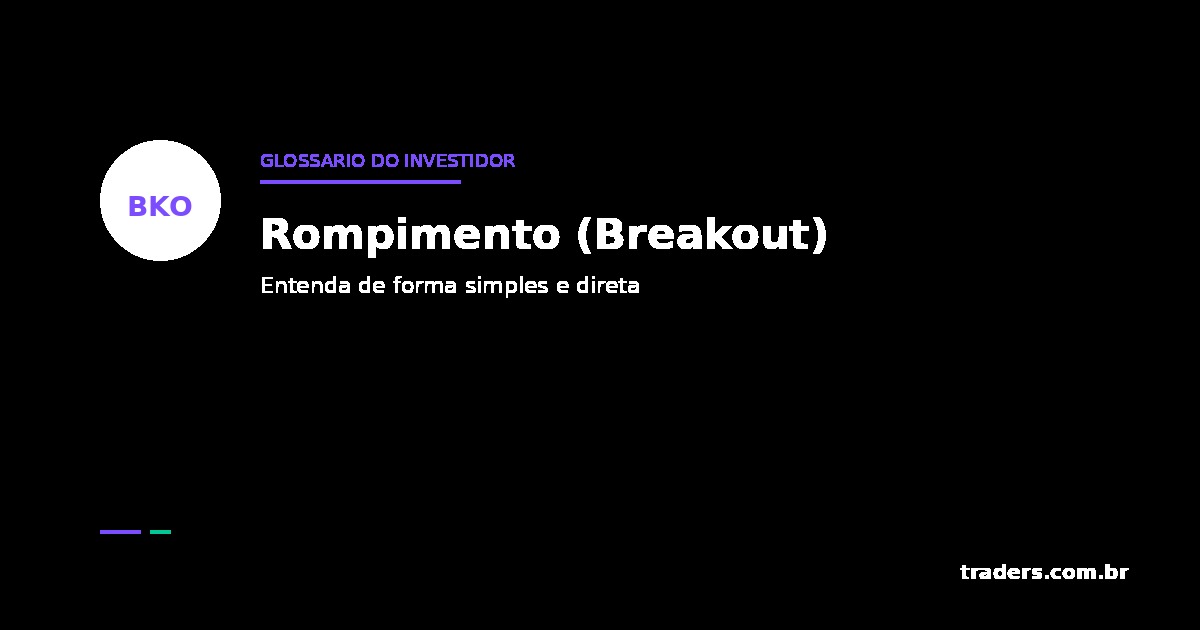 BKO

GLOSSARIO DO INVESTIDOR

Rompimento (Breakout)

Entenda de forma simples e direta

traders.com.br